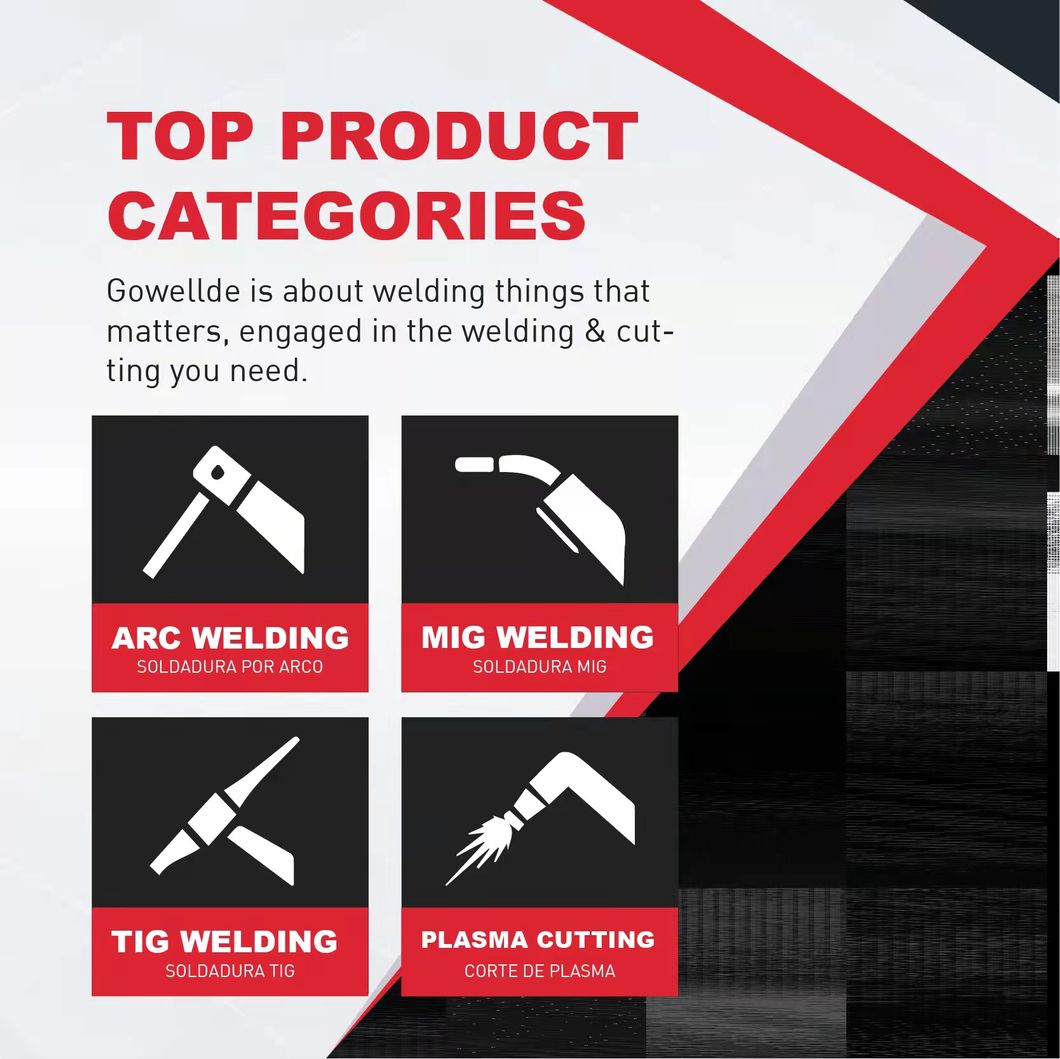 TOP PRODUCT CATEGORIES

Gowellde is about welding things that matters, engaged in the welding & cutting you need.

ARC WELDING
SOLDADURA POR ARCO

MIG WELDING
SOLDADURA MIG

TIG WELDING
SOLDADURA TIG

PLASMA CUTTING
CORTE DE PLASMA